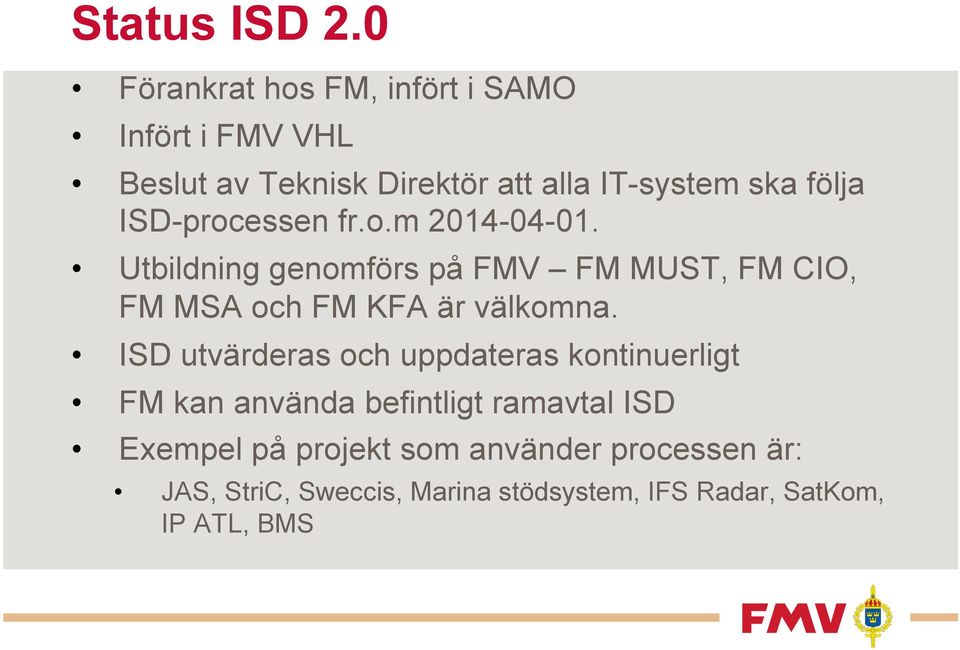 Status ISD 2.0

• Förankrat hos FM, infört i SAMO
• Infört i FMV VHL
• Beslut av Teknisk Direktör att alla IT-system ska följa ISD-processen fr.o.m 2014-04-01.
• Utbildning genomförs på FMV – FM MUST, FM CIO, FM MSA och FM KFA är välkomna.
• ISD utvärderas och uppdateras kontinuerligt
• FM kan använda befintligt ramavtal ISD
• Exempel på projekt som använder processen är:
 • JAS, StriC, Sweccis, Marina stödsystem, IFS Radar, SatKom, IP ATL, BMS

FMV